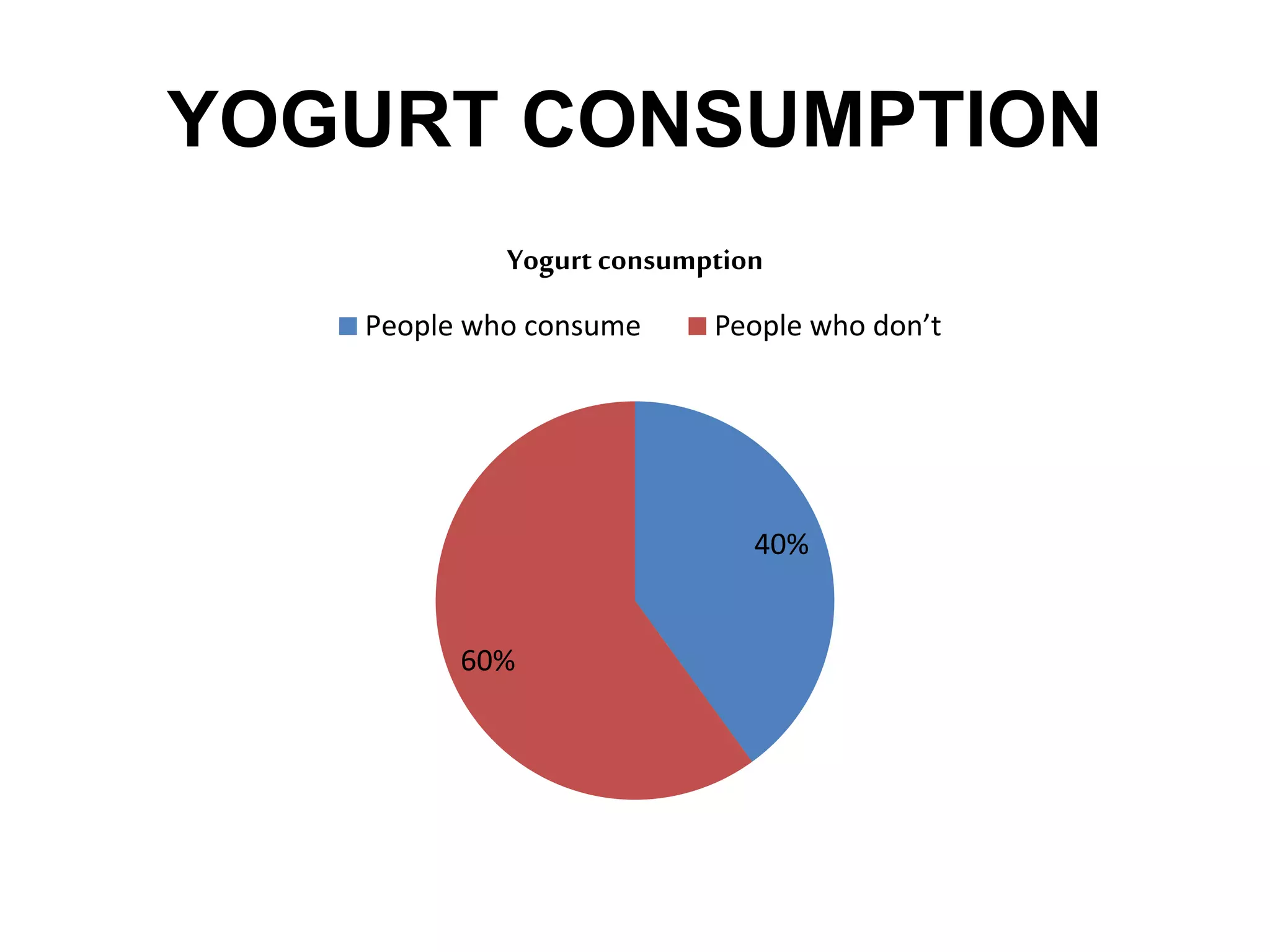 YOGURT CONSUMPTION

Yogurt consumption

People who consume
People who don’t

40%
60%